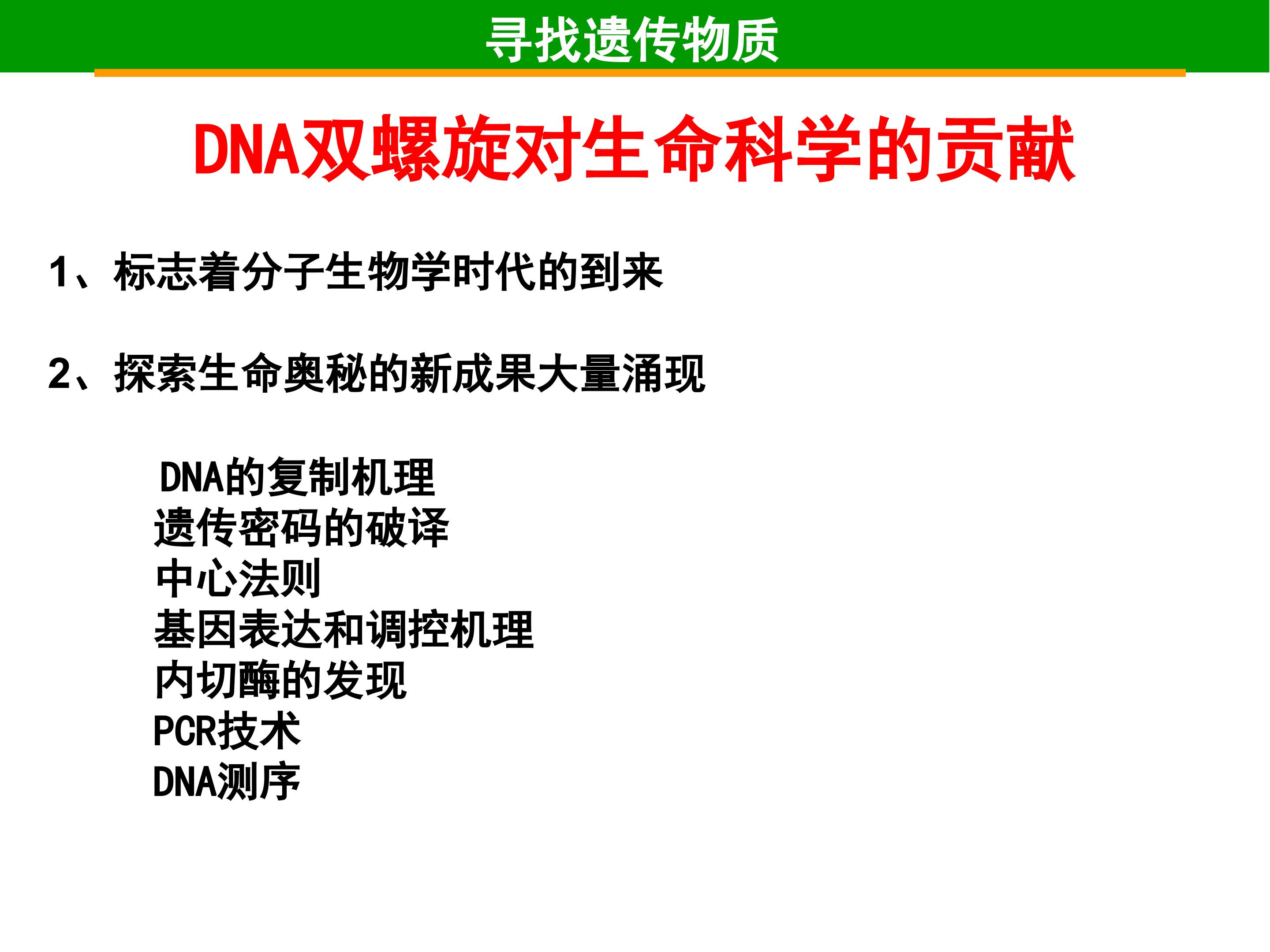 寻找遗传物质

DNA双螺旋对生命科学的贡献

1、标志着分子生物学时代的到来

2、探索生命奥秘的新成果大量涌现

DNA的复制机理
遗传密码的破译
中心法则
基因表达和调控机理
内切酶的发现
PCR技术
DNA测序